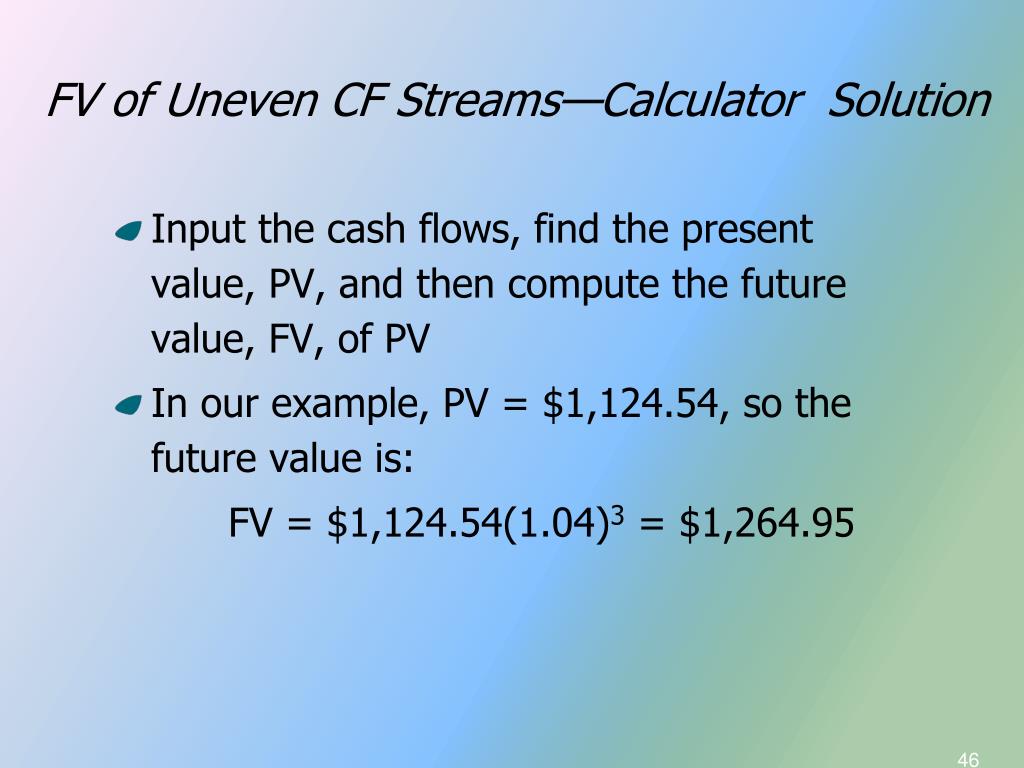 FV of Uneven CF Streams—Calculator Solution

Input the cash flows, find the present value, PV, and then compute the future value, FV, of PV

In our example, PV = \$1,124.54, so the future value is:

$FV = \$1,124.54(1.04)^3 = \$1,264.95$

46